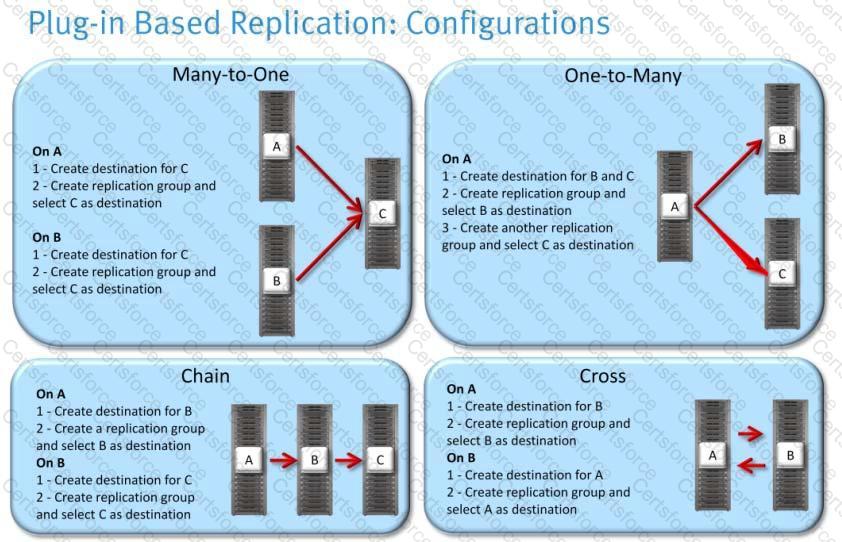 Plug-in Based Replication: Configurations

Many-to-One

On A
1 - Create destination for C
2 - Create replication group and select C as destination

On B
1 - Create destination for C
2 - Create replication group and select C as destination

A
B
C

One-to-Many

On A
1 - Create destination for B and C
2 - Create replication group and select B as destination
3 - Create another replication group and select C as destination

A
B
C

Chain

On A
1 - Create destination for B
2 - Create a replication group and select B as destination
On B
1 - Create destination for C
2 - Create replication group and select C as destination

A
B
C

Cross

On A
1 - Create destination for B
2 - Create replication group and select B as destination
On B
1 - Create destination for A
2 - Create replication group and select A as destination

A
B

Certsforce